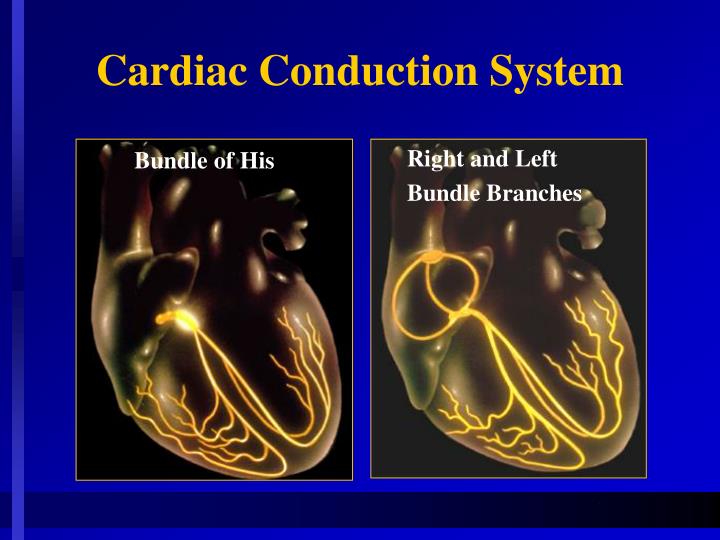 Cardiac Conduction System

Bundle of His

Right and Left Bundle Branches